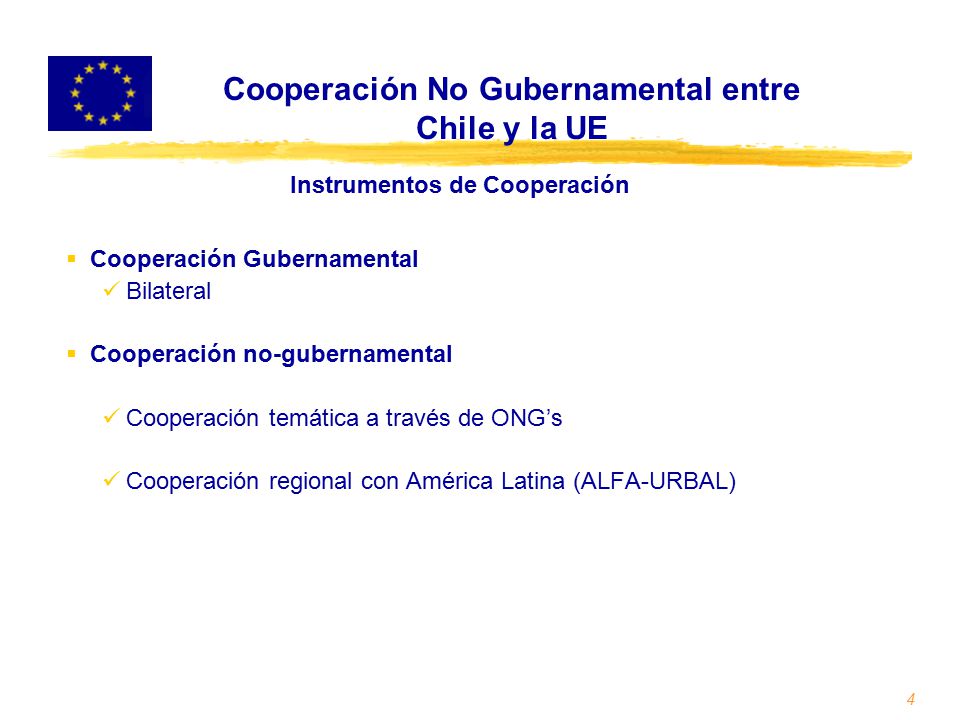 Cooperación No Gubernamental entre Chile y la UE

Instrumentos de Cooperación

▪ Cooperación Gubernamental
✓ Bilateral

▪ Cooperación no-gubernamental

✓ Cooperación temática a través de ONG's

✓ Cooperación regional con América Latina (ALFA-URBAL)

4